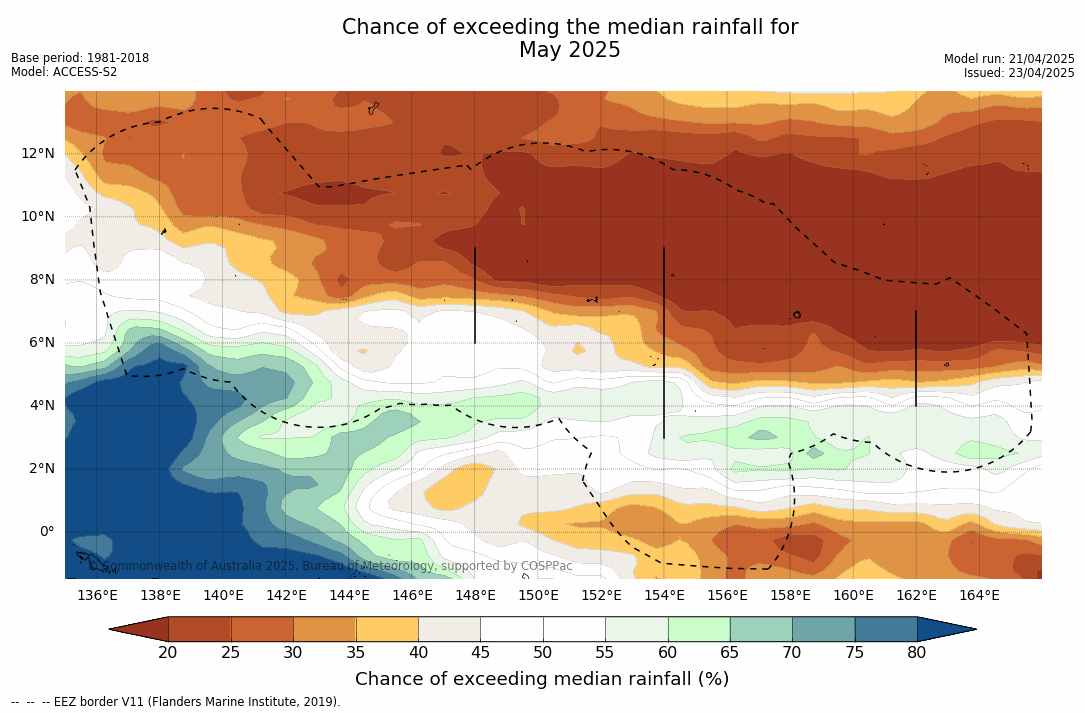 Chance of exceeding the median rainfall for May 2025

Base period: 1981-2018
Model: ACCESS-S2

Model run: 21/04/2025
Issued: 23/04/2025

12°N
10°N
8°N
6°N
4°N
2°N
0°

© Commonwealth of Australia 2025, Bureau of Meteorology, supported by COSPPac

136°E 138°E 140°E 142°E 144°E 146°E 148°E 150°E 152°E 154°E 156°E 158°E 160°E 162°E 164°E

20 25 30 35 40 45 50 55 60 65 70 75 80

Chance of exceeding median rainfall (%)

-- -- -- EEZ border V11 (Flanders Marine Institute, 2019).